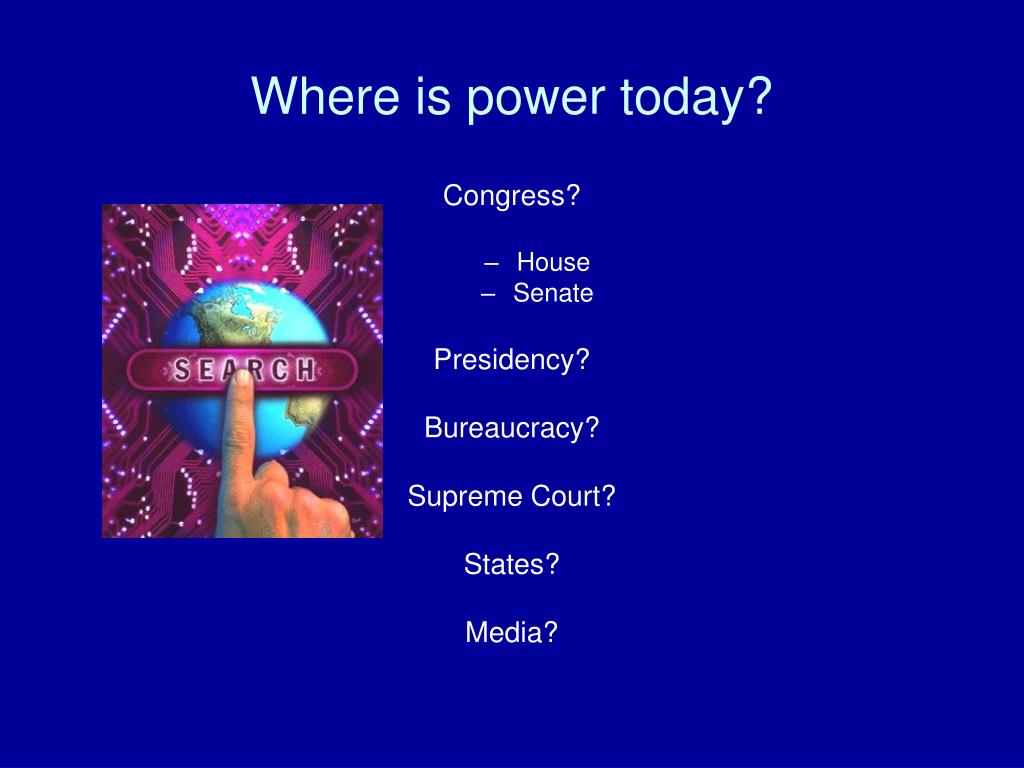 Where is power today?

SEARCH

Congress?

– House
– Senate

Presidency?

Bureaucracy?

Supreme Court?

States?

Media?